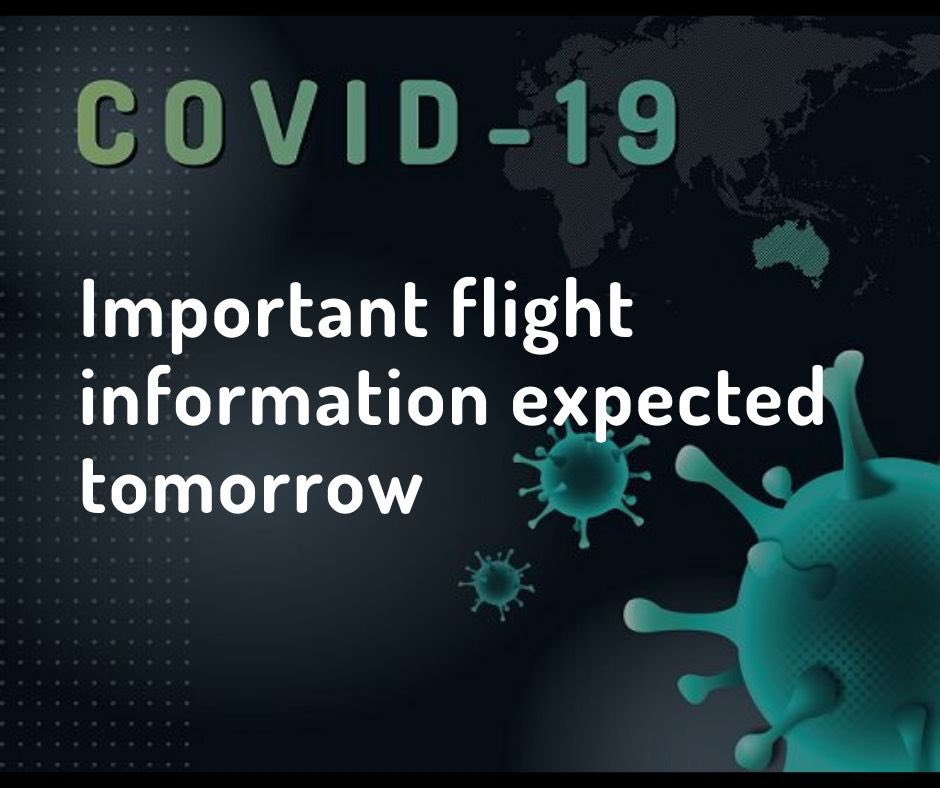 COVID-19

Important flight information expected tomorrow